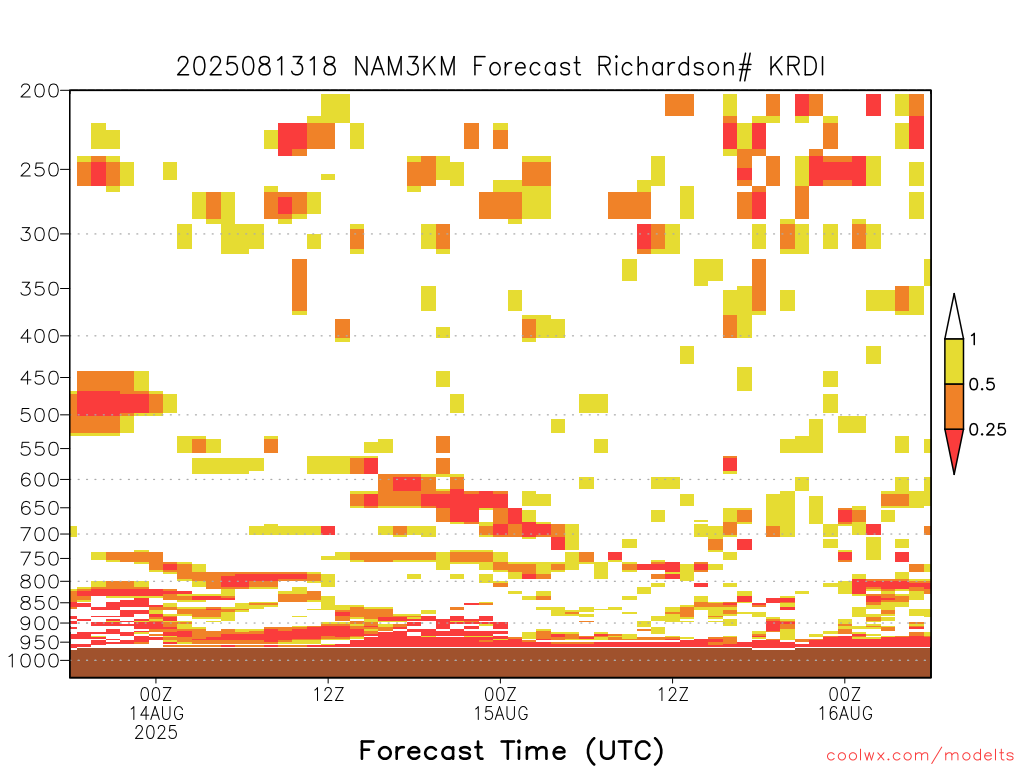 2025081318 NAM3KM Forecast Richardson# KRDI

200
250
300
350
400
450
500
550
600
650
700
750
800
850
900
950
1000

1
0.5
0.25

00Z
14AUG
2025
12Z
00Z
15AUG
12Z
00Z
16AUG

Forecast Time (UTC)

coolwx.com/modelts